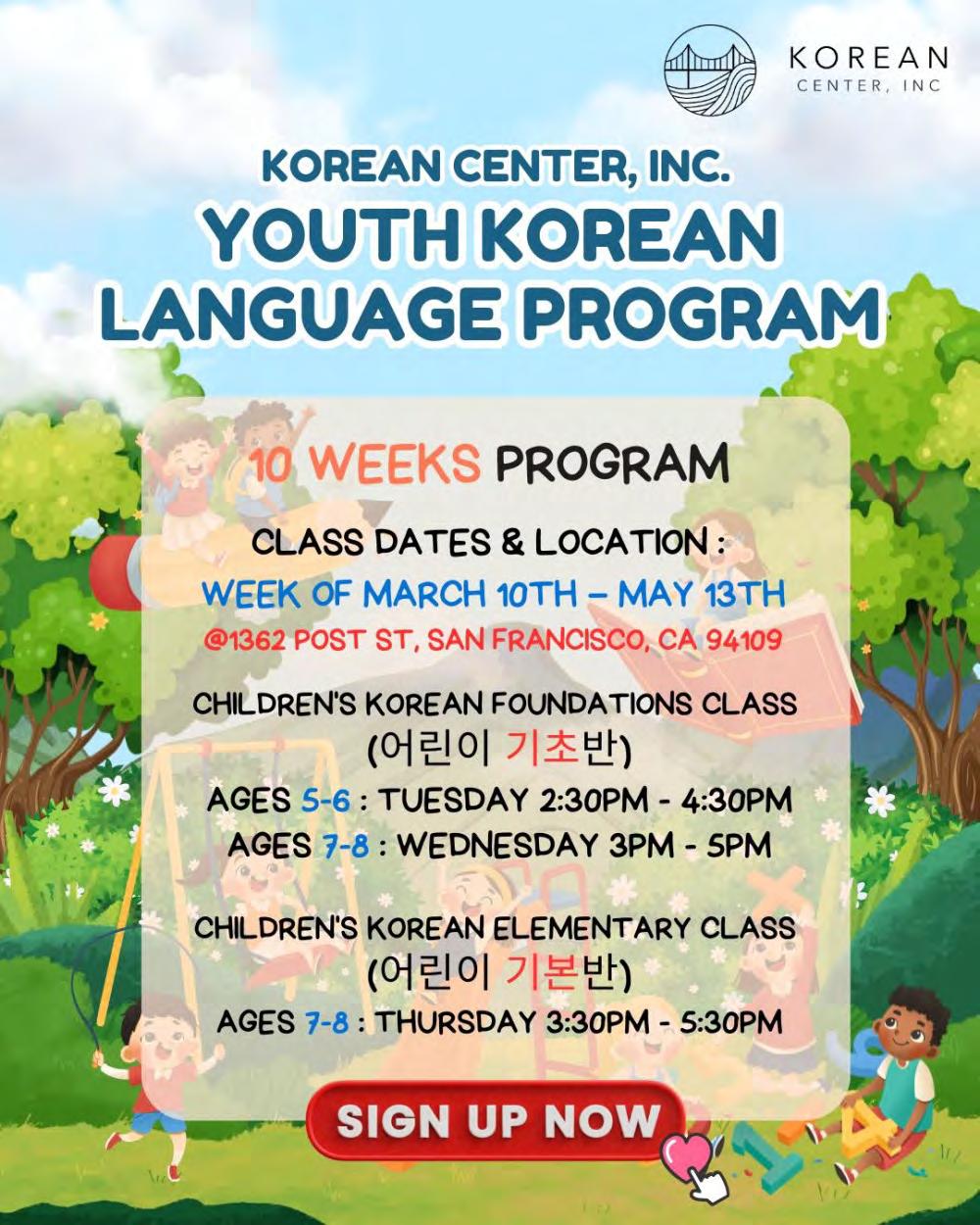 KOREAN CENTER, INC

KOREAN CENTER, INC.
YOUTH KOREAN LANGUAGE PROGRAM

10 WEEKS PROGRAM

CLASS DATES & LOCATION :
WEEK OF MARCH 10TH – MAY 13TH
@1362 POST ST, SAN FRANCISCO, CA 94109

CHILDREN'S KOREAN FOUNDATIONS CLASS
(어린이 기초반)
AGES 5-6 : TUESDAY 2:30PM - 4:30PM
AGES 7-8 : WEDNESDAY 3PM - 5PM

CHILDREN'S KOREAN ELEMENTARY CLASS
(어린이 기본반)
AGES 7-8 : THURSDAY 3:30PM - 5:30PM

SIGN UP NOW